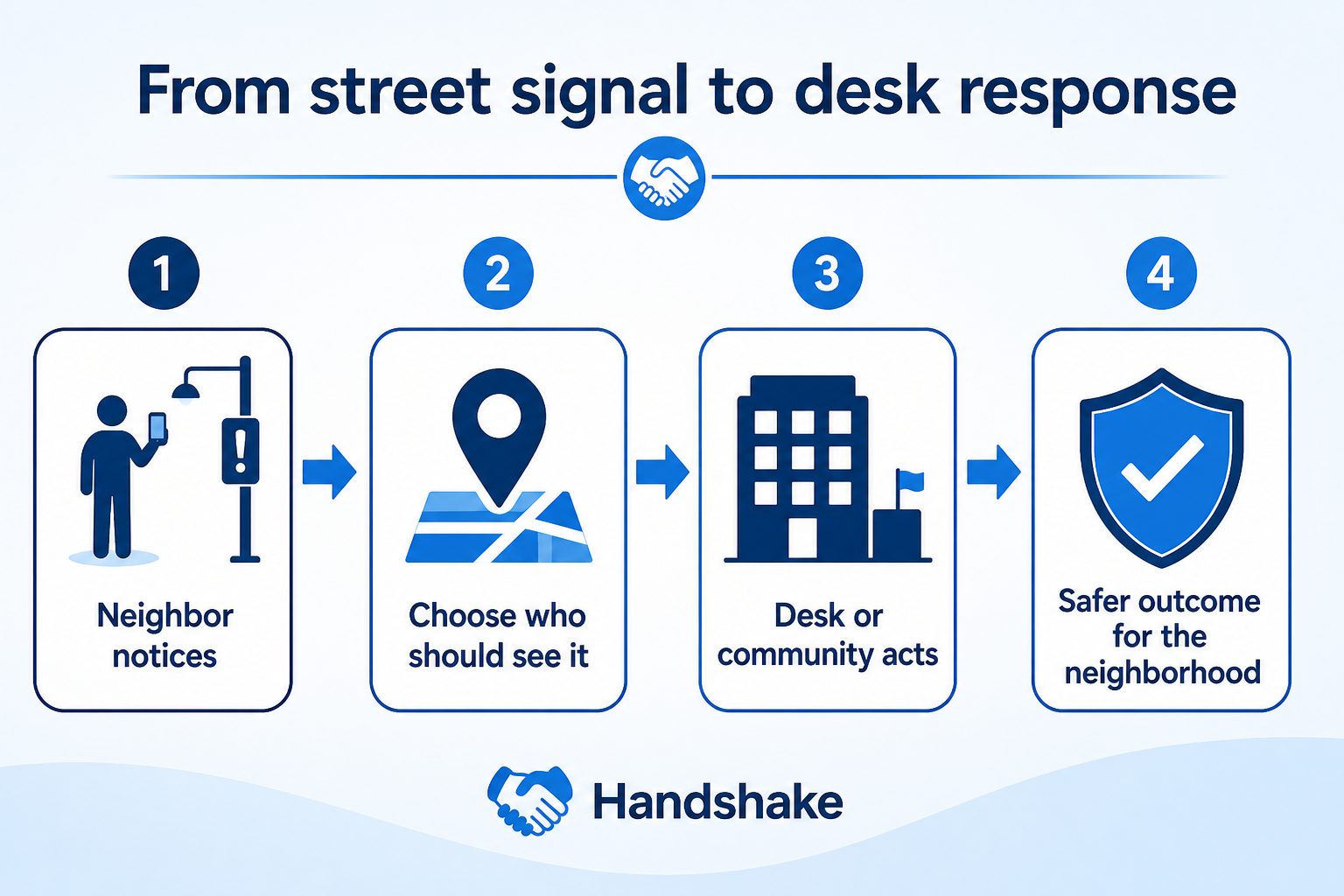 From street signal to desk response

1

Neighbor notices

2

Choose who should see it

3

Desk or community acts

4

Safer outcome for the neighborhood

Handshake